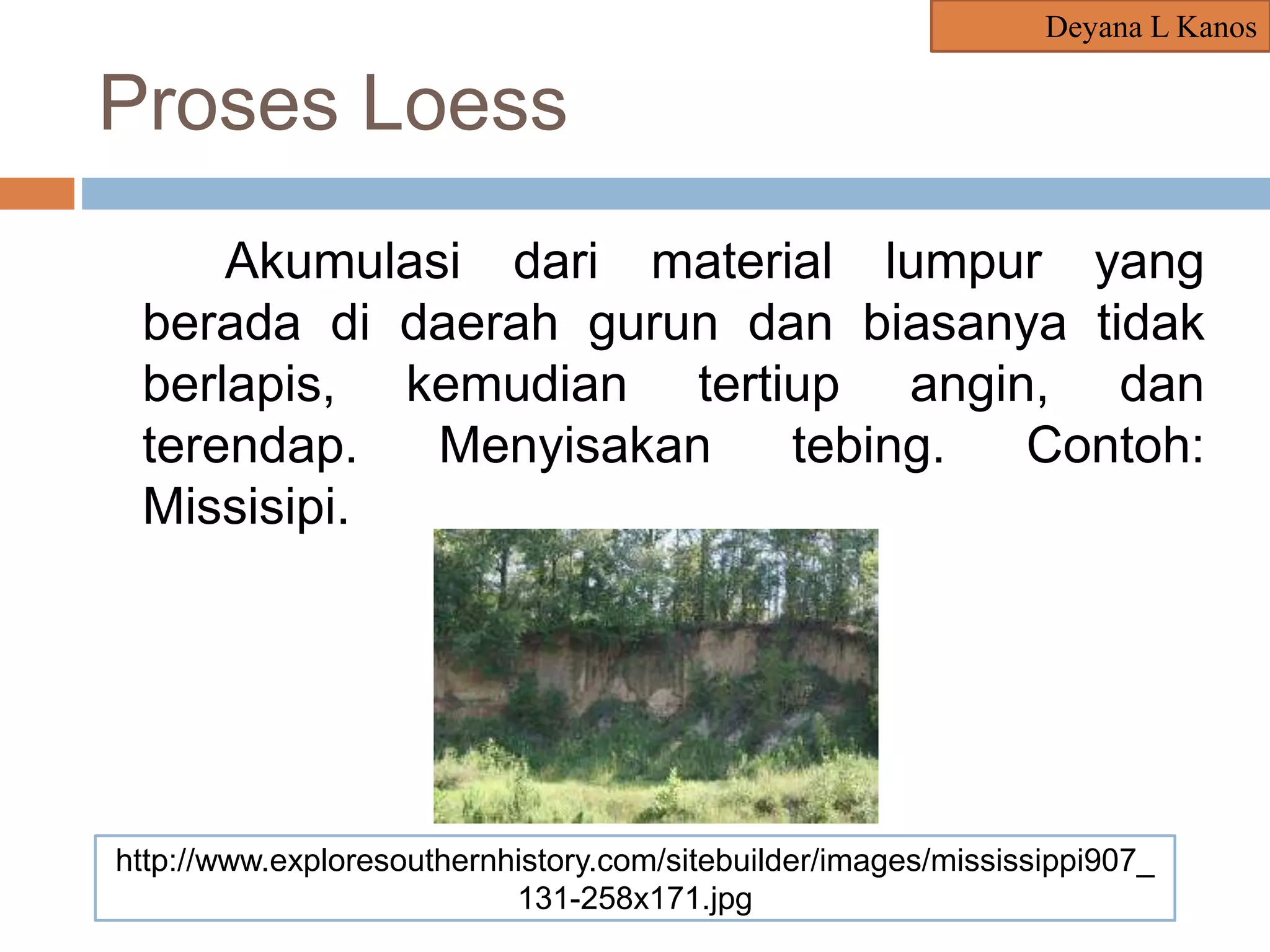 Deyana L Kanos

Proses Loess

Akumulasi dari material lumpur yang berada di daerah gurun dan biasanya tidak berlapis, kemudian tertiup angin, dan terendap. Menyisakan tebing. Contoh: Missisipi.

http://www.exploresouthernhistory.com/sitebuilder/images/mississippi907_131-258x171.jpg